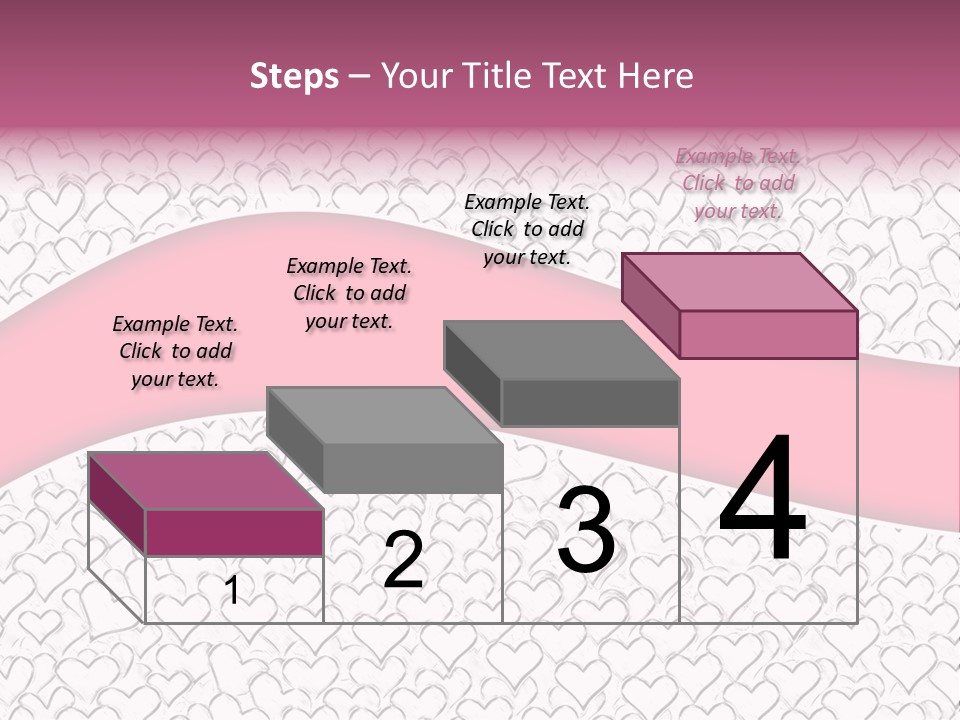 Steps – Your Title Text Here

Example Text. Click to add your text.

Example Text. Click to add your text.

Example Text. Click to add your text.

Example Text. Click to add your text.

1

2

3

4